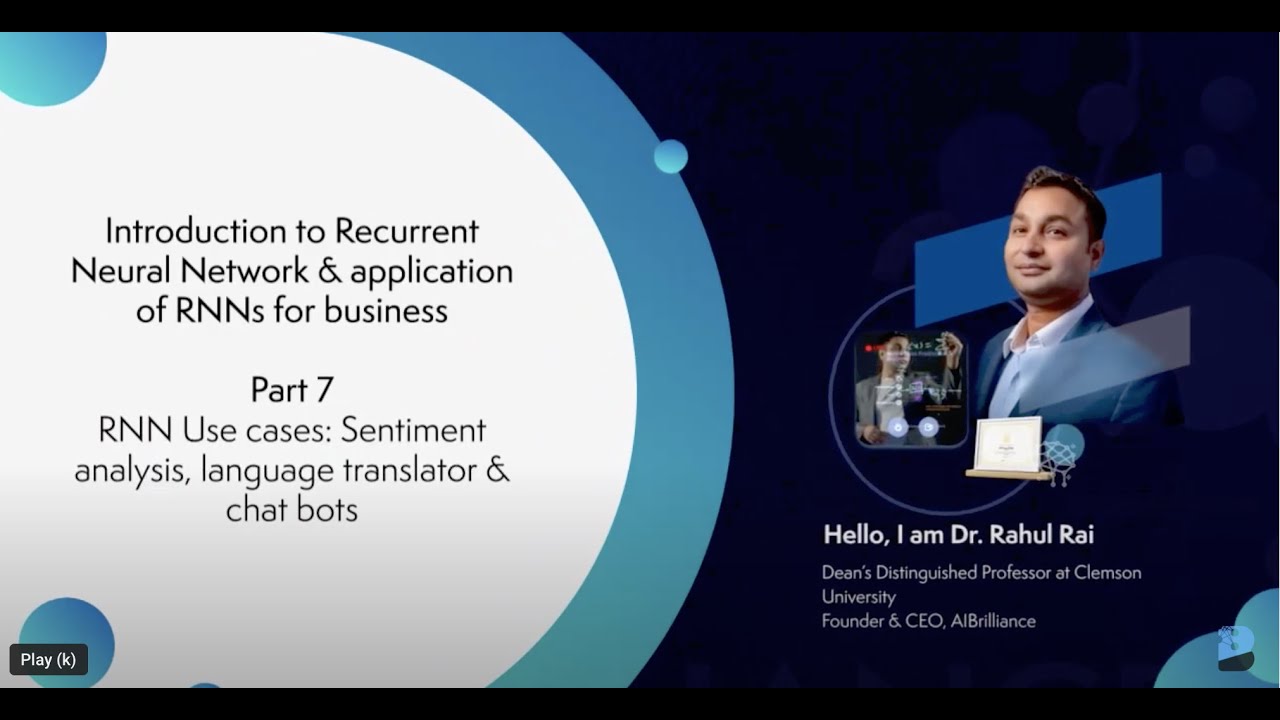 Introduction to Recurrent Neural Network & application of RNNs for business

Part 7
RNN Use cases: Sentiment analysis, language translator & chat bots

Hello, I am Dr. Rahul Rai

Dean's Distinguished Professor at Clemson University
Founder & CEO, AIBrilliance

Play (k)